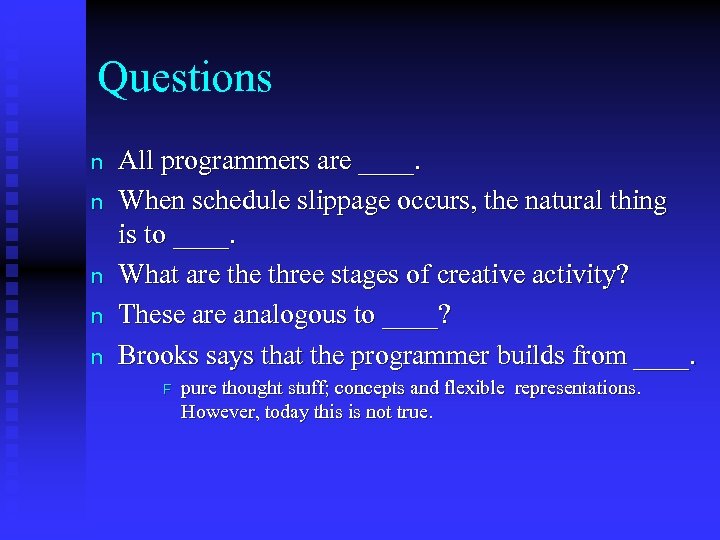 Questions

n All programmers are ____.

n When schedule slippage occurs, the natural thing is to ____.

n What are the three stages of creative activity?

n These are analogous to ____?

n Brooks says that the programmer builds from ____.

F pure thought stuff; concepts and flexible representations. However, today this is not true.